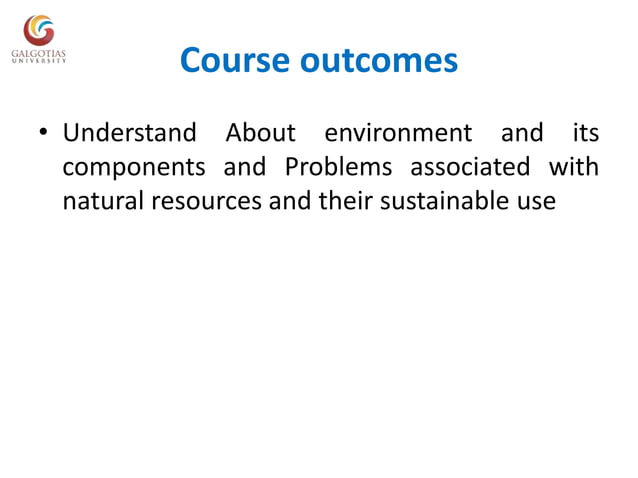 GALGOTIAS UNIVERSITY

Course outcomes

• Understand About environment and its components and Problems associated with natural resources and their sustainable use